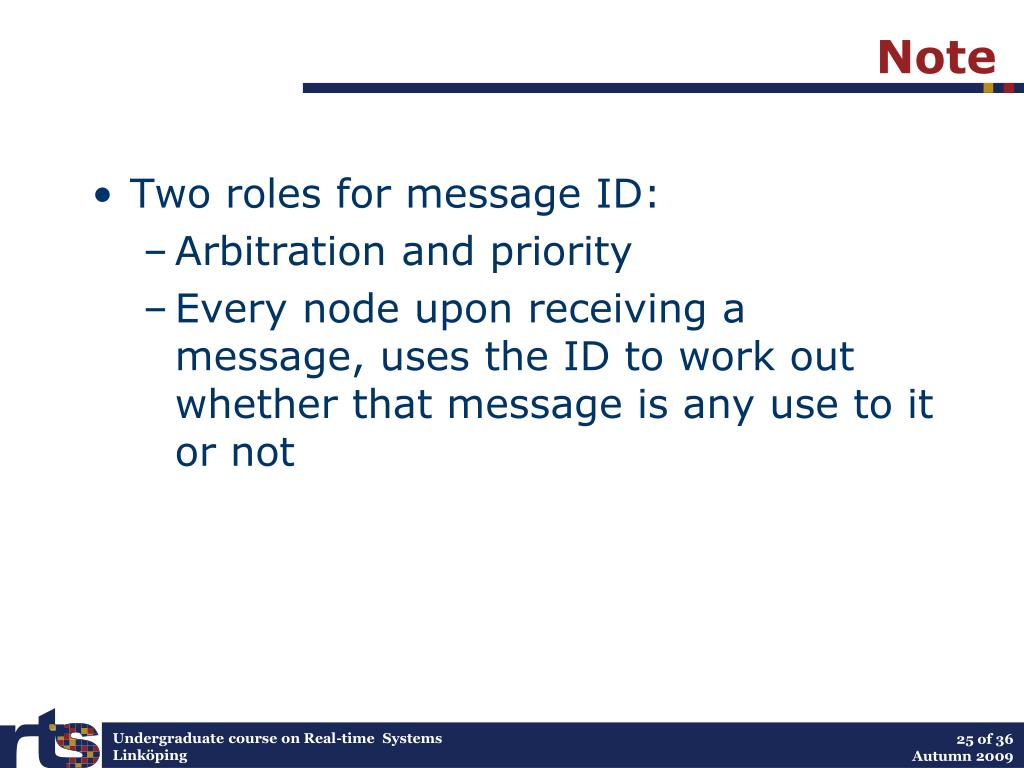 Note

• Two roles for message ID:
– Arbitration and priority
– Every node upon receiving a message, uses the ID to work out whether that message is any use to it or not

rts

Undergraduate course on Real-time Systems
Linköping

25 of 36
Autumn 2009